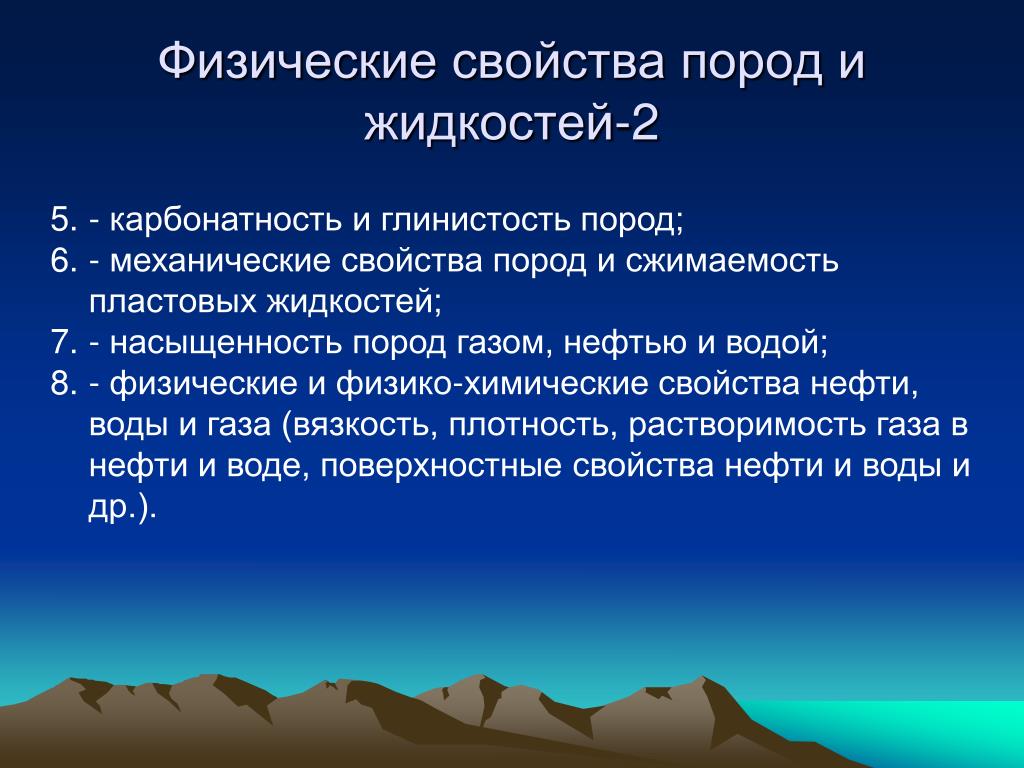 Физические свойства пород и жидкостей-2

5. - карбонатность и глинистость пород;
6. - механические свойства пород и сжимаемость пластовых жидкостей;
7. - насыщенность пород газом, нефтью и водой;
8. - физические и физико-химические свойства нефти, воды и газа (вязкость, плотность, растворимость газа в нефти и воде, поверхностные свойства нефти и воды и др.).